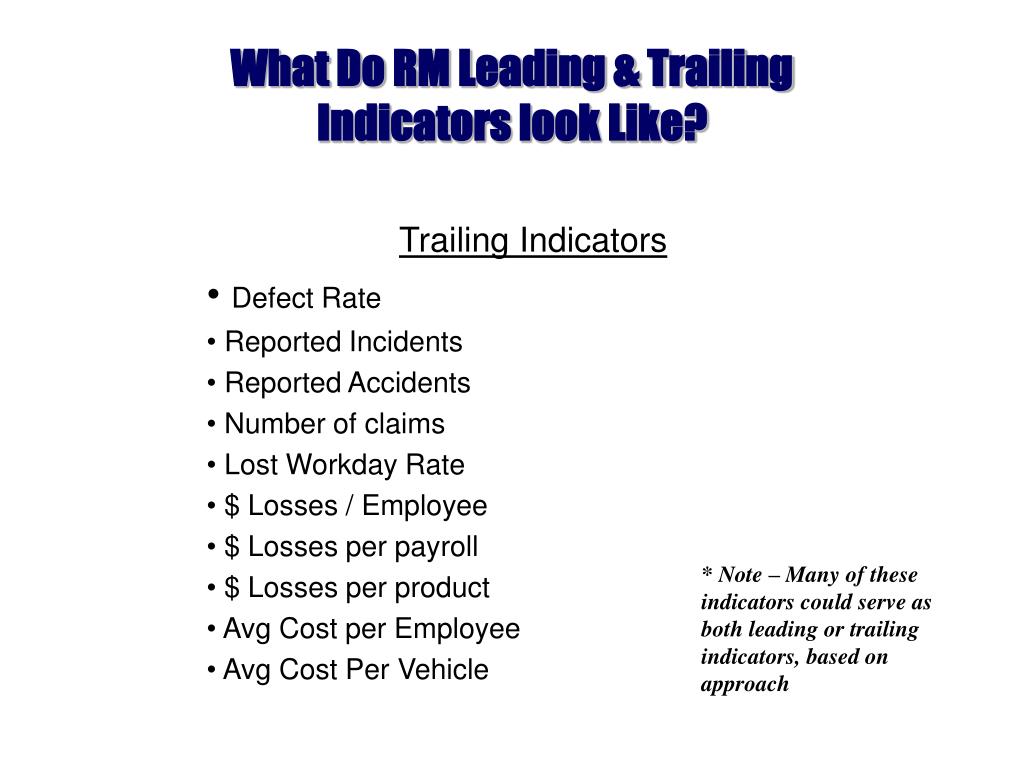 What Do RM Leading & Trailing Indicators look Like?

Trailing Indicators

• Defect Rate
• Reported Incidents
• Reported Accidents
• Number of claims
• Lost Workday Rate
• \$ Losses / Employee
• \$ Losses per payroll
• \$ Losses per product
• Avg Cost per Employee
• Avg Cost Per Vehicle

* Note – Many of these indicators could serve as both leading or trailing indicators, based on approach